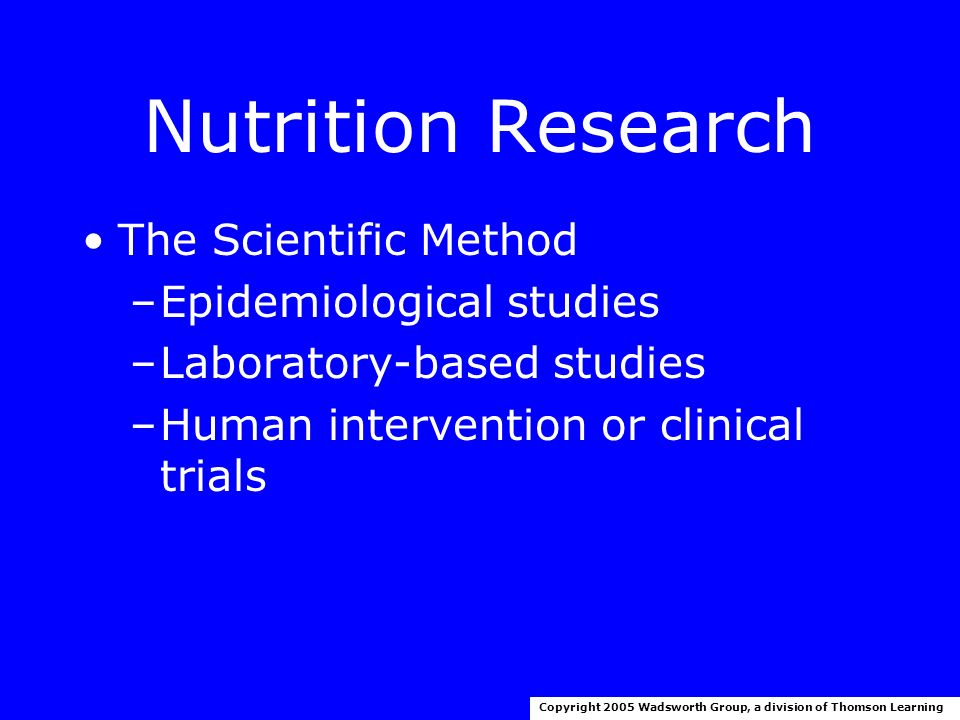 Nutrition Research

• The Scientific Method
  – Epidemiological studies
  – Laboratory-based studies
  – Human intervention or clinical trials

Copyright 2005 Wadsworth Group, a division of Thomson Learning